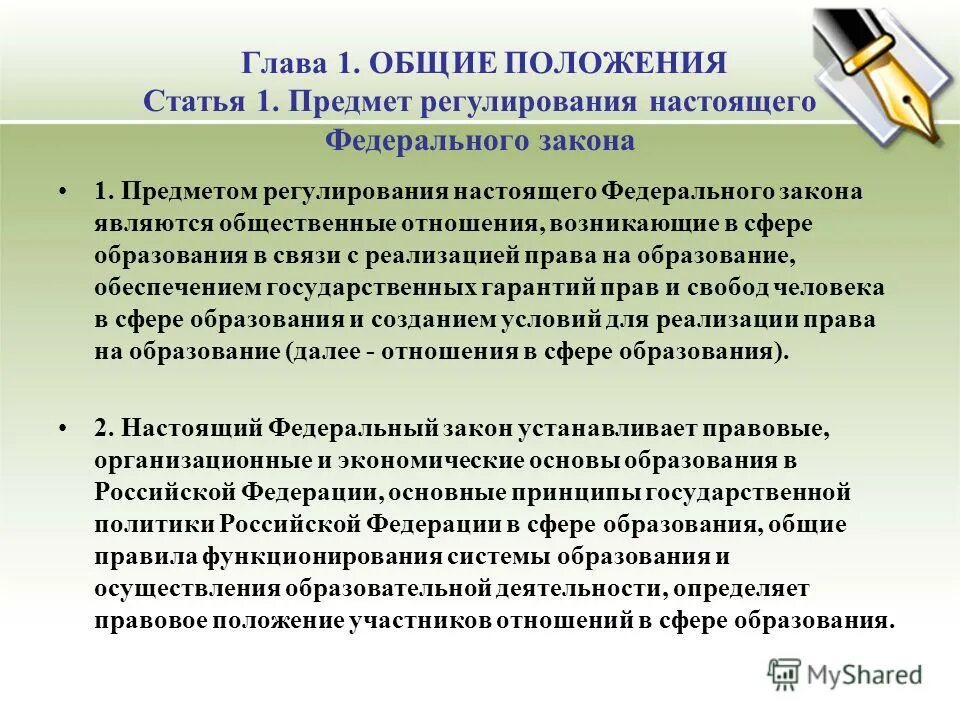 Глава 1. ОБЩИЕ ПОЛОЖЕНИЯ
Статья 1. Предмет регулирования настоящего Федерального закона

• 1. Предметом регулирования настоящего Федерального закона являются общественные отношения, возникающие в сфере образования в связи с реализацией права на образование, обеспечением государственных гарантий прав и свобод человека в сфере образования и созданием условий для реализации права на образование (далее - отношения в сфере образования).

• 2. Настоящий Федеральный закон устанавливает правовые, организационные и экономические основы образования в Российской Федерации, основные принципы государственной политики Российской Федерации в сфере образования, общие правила функционирования системы образования и осуществления образовательной деятельности, определяет правовое положение участников отношений в сфере образования.

MyShared